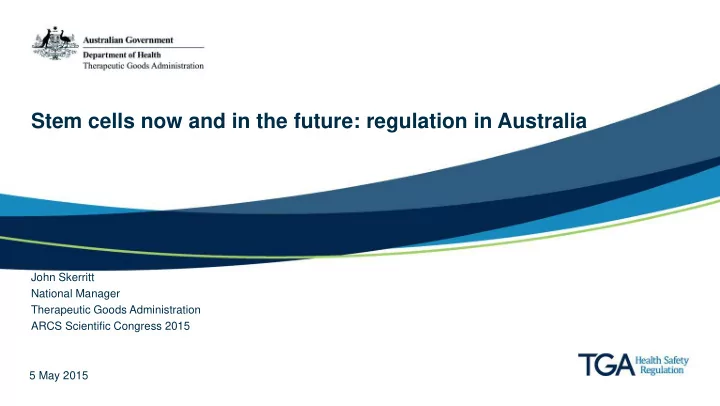 Australian Government
Department of Health
Therapeutic Goods Administration

Stem cells now and in the future: regulation in Australia

John Skerritt
National Manager
Therapeutic Goods Administration
ARCS Scientific Congress 2015

5 May 2015

TGA Health Safety Regulation